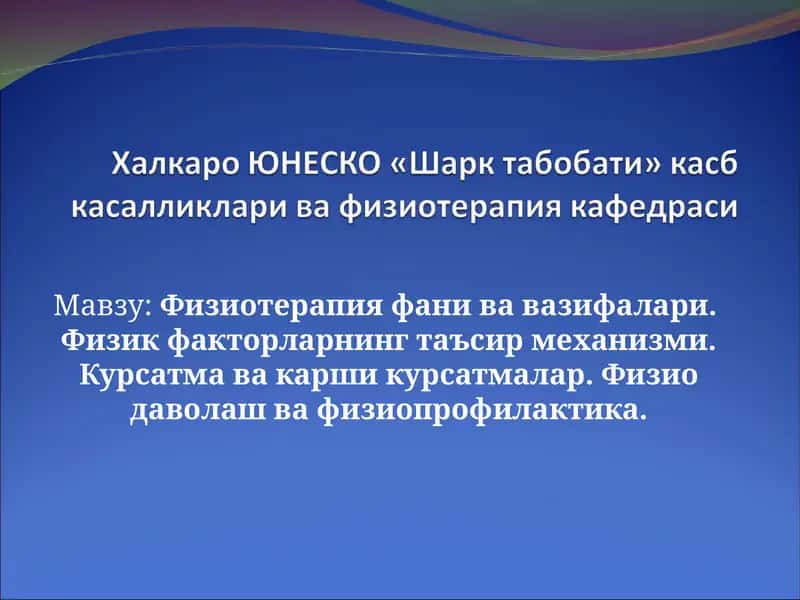 Халкаро ЮНЕСКО «Шарк табобати» касб касалликлари ва физиотерапия кафедраси

Мавзу: Физиотерапия фани ва вазифалари. Физик факторларнинг таъсир механизми. Курсатма ва карши курсатмалар. Физио даволаш ва физиопрофилактика.